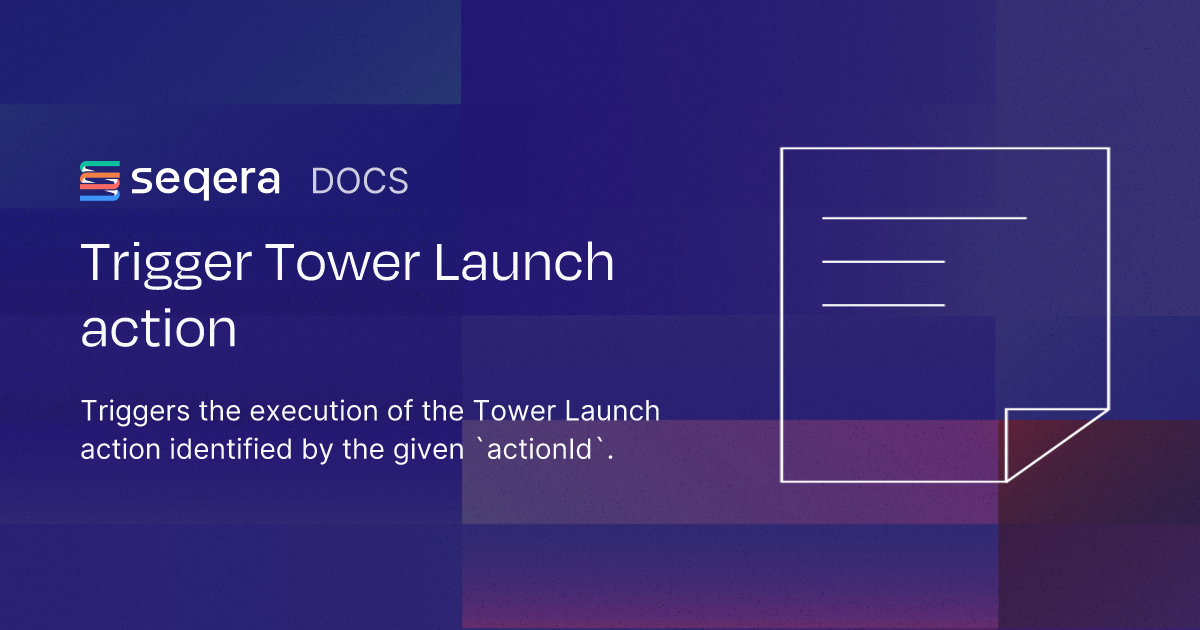 seqera DOCS

Trigger Tower Launch action

Triggers the execution of the Tower Launch action identified by the given `actionId`.